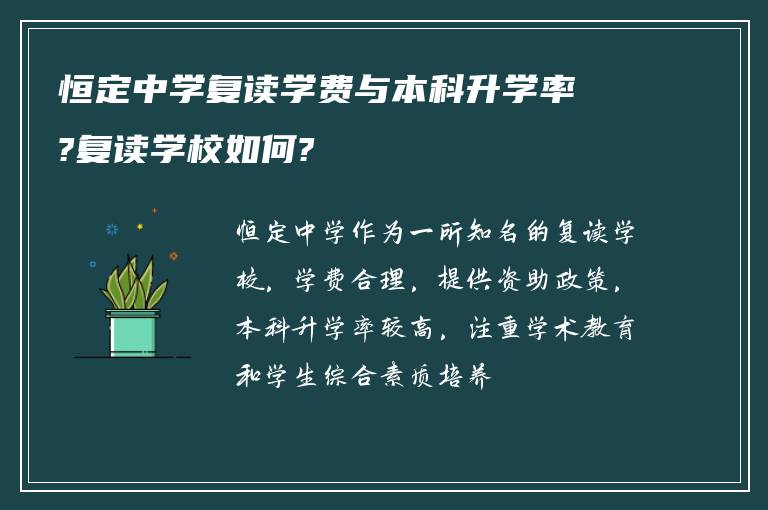 恒定中学复读学费与本科升学率?复读学校如何?

恒定中学作为一所知名的复读学校，学费合理，提供资助政策，本科升学率较高，注重学术教育和学生综合素质培养